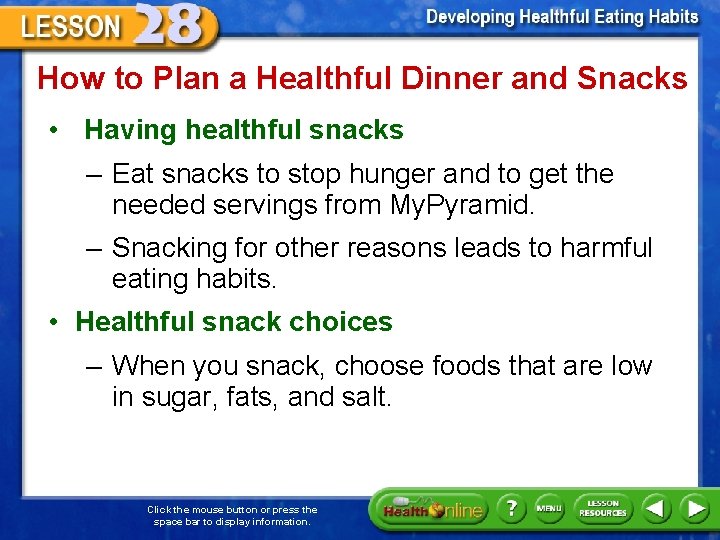 LESSON 28

Developing Healthful Eating Habits

How to Plan a Healthful Dinner and Snacks

• Having healthful snacks

– Eat snacks to stop hunger and to get the needed servings from MyPyramid.

– Snacking for other reasons leads to harmful eating habits.

• Healthful snack choices

– When you snack, choose foods that are low in sugar, fats, and salt.

Click the mouse button or press the space bar to display information.

Health Online

?

MENU

LESSON RESOURCES